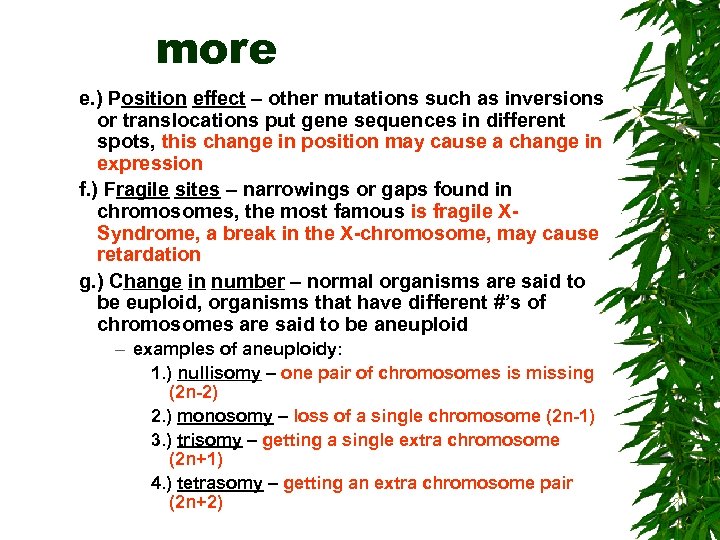 more

e.) Position effect – other mutations such as inversions or translocations put gene sequences in different spots, this change in position may cause a change in expression

f.) Fragile sites – narrowings or gaps found in chromosomes, the most famous is fragile X-Syndrome, a break in the X-chromosome, may cause retardation

g.) Change in number – normal organisms are said to be euploid, organisms that have different #'s of chromosomes are said to be aneuploid

– examples of aneuploidy:

1.) nullisomy – one pair of chromosomes is missing (2n-2)

2.) monosomy – loss of a single chromosome (2n-1)

3.) trisomy – getting a single extra chromosome (2n+1)

4.) tetrasomy – getting an extra chromosome pair (2n+2)